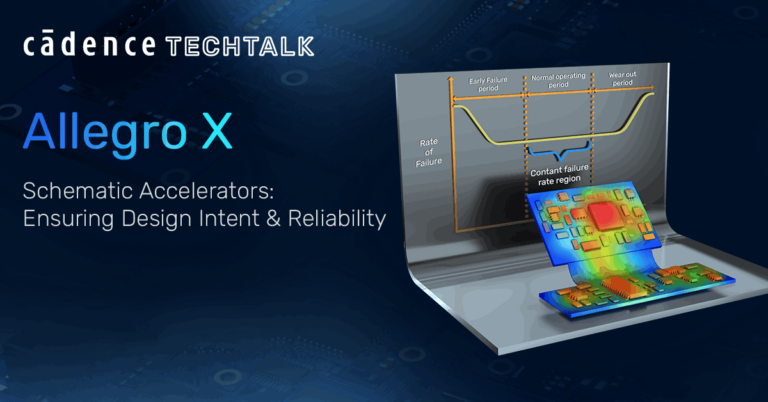 cādence TECHTALK

Allegro X

Schematic Accelerators: Ensuring Design Intent & Reliability

Early Failure period

Normal operating period

Wear out period

Rate of Failure

Contant failure rate region